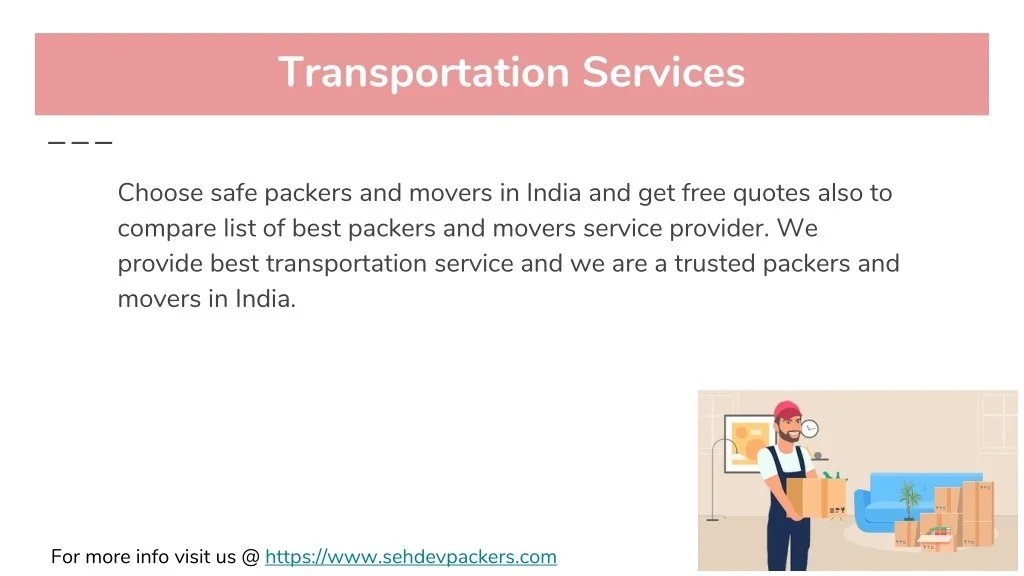 Transportation Services

Choose safe packers and movers in India and get free quotes also to compare list of best packers and movers service provider. We provide best transportation service and we are a trusted packers and movers in India.

For more info visit us @ https://www.sehdevpackers.com